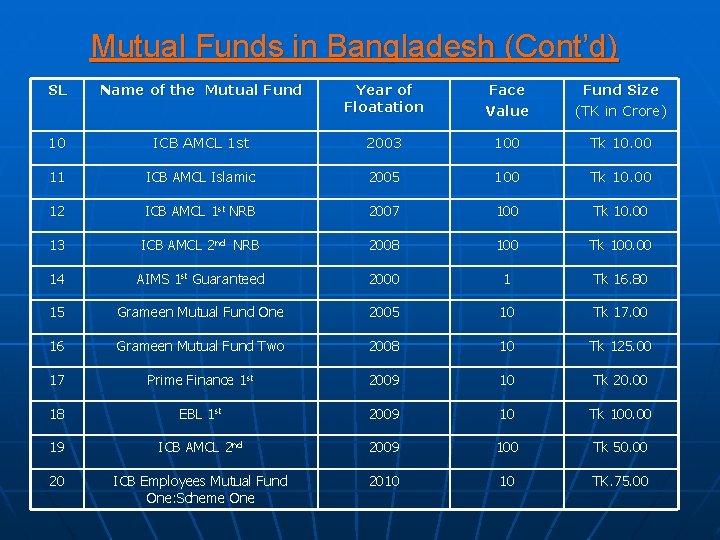 Mutual Funds in Bangladesh (Cont'd)

| SL | Name of the Mutual Fund | Year of Floatation | Face Value | Fund Size (TK in Crore) |
|---|---|---|---|---|
| 10 | ICB AMCL 1st | 2003 | 100 | Tk 10.00 |
| 11 | ICB AMCL Islamic | 2005 | 100 | Tk 10.00 |
| 12 | ICB AMCL 1$^{st}$ NRB | 2007 | 100 | Tk 10.00 |
| 13 | ICB AMCL 2$^{nd}$ NRB | 2008 | 100 | Tk 100.00 |
| 14 | AIMS 1$^{st}$ Guaranteed | 2000 | 1 | Tk 16.80 |
| 15 | Grameen Mutual Fund One | 2005 | 10 | Tk 17.00 |
| 16 | Grameen Mutual Fund Two | 2008 | 10 | Tk 125.00 |
| 17 | Prime Finance 1$^{st}$ | 2009 | 10 | Tk 20.00 |
| 18 | EBL 1$^{st}$ | 2009 | 10 | Tk 100.00 |
| 19 | ICB AMCL 2$^{nd}$ | 2009 | 100 | Tk 50.00 |
| 20 | ICB Employees Mutual Fund One:Scheme One | 2010 | 10 | TK.75.00 |